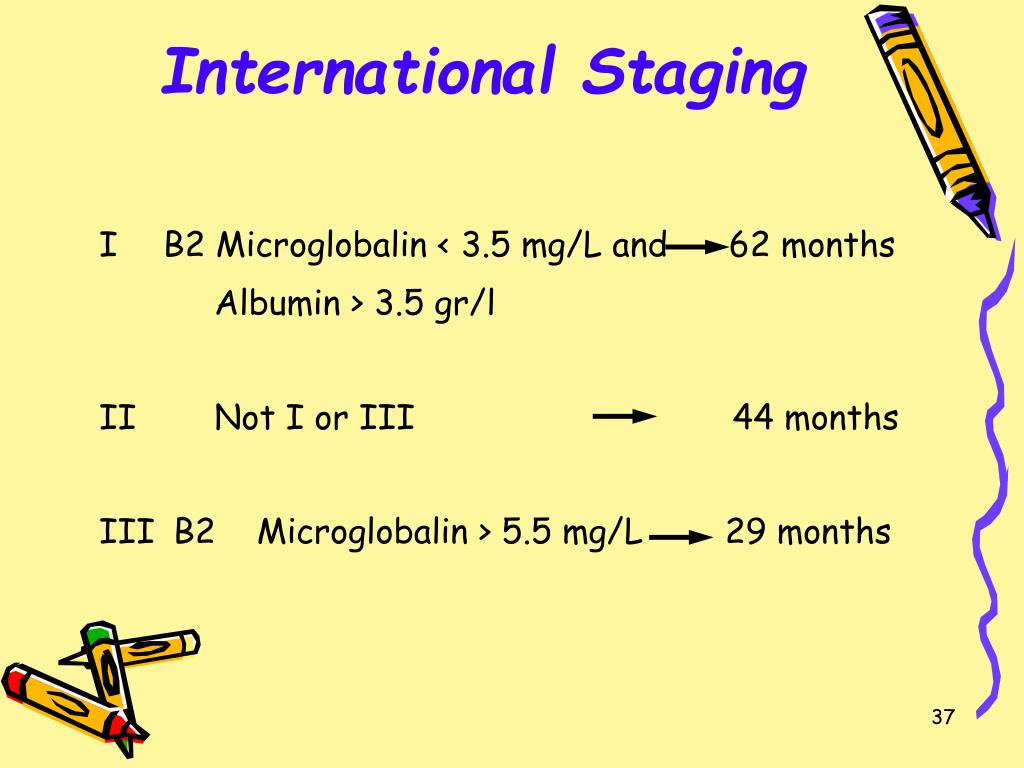 International Staging

I B2 Microglobalin < 3.5 mg/L and → 62 months
Albumin > 3.5 gr/l

II Not I or III → 44 months

III B2 Microglobalin > 5.5 mg/L → 29 months

37